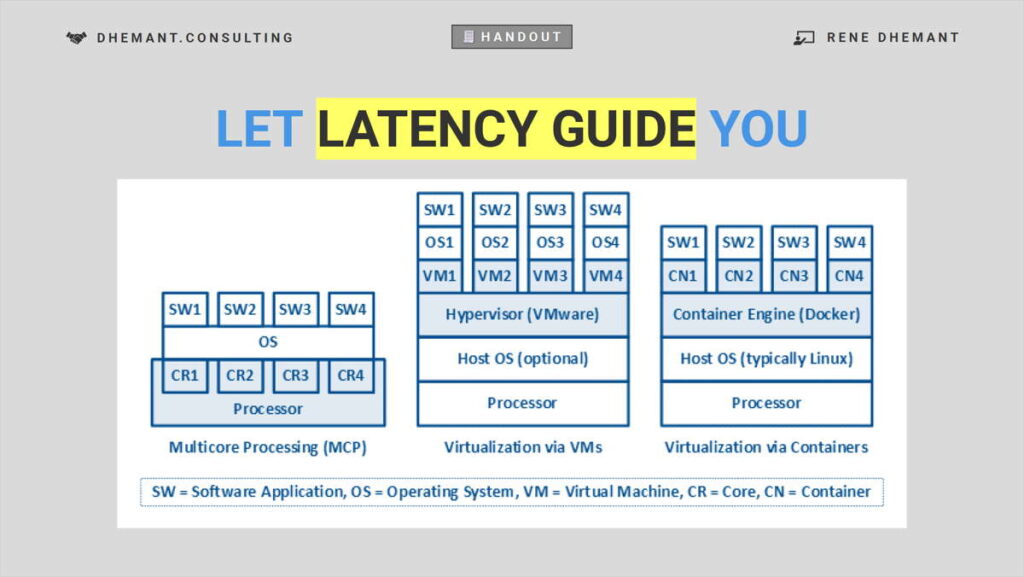 DHEMANT.CONSULTING

HANDOUT

RENE DHEMANT

LET LATENCY GUIDE YOU

SW1 SW2 SW3 SW4
OS
CR1 CR2 CR3 CR4
Processor
Multicore Processing (MCP)

SW1 SW2 SW3 SW4
OS1 OS2 OS3 OS4
VM1 VM2 VM3 VM4
Hypervisor (VMware)
Host OS (optional)
Processor
Virtualization via VMs

SW1 SW2 SW3 SW4
CN1 CN2 CN3 CN4
Container Engine (Docker)
Host OS (typically Linux)
Processor
Virtualization via Containers

SW = Software Application, OS = Operating System, VM = Virtual Machine, CR = Core, CN = Container